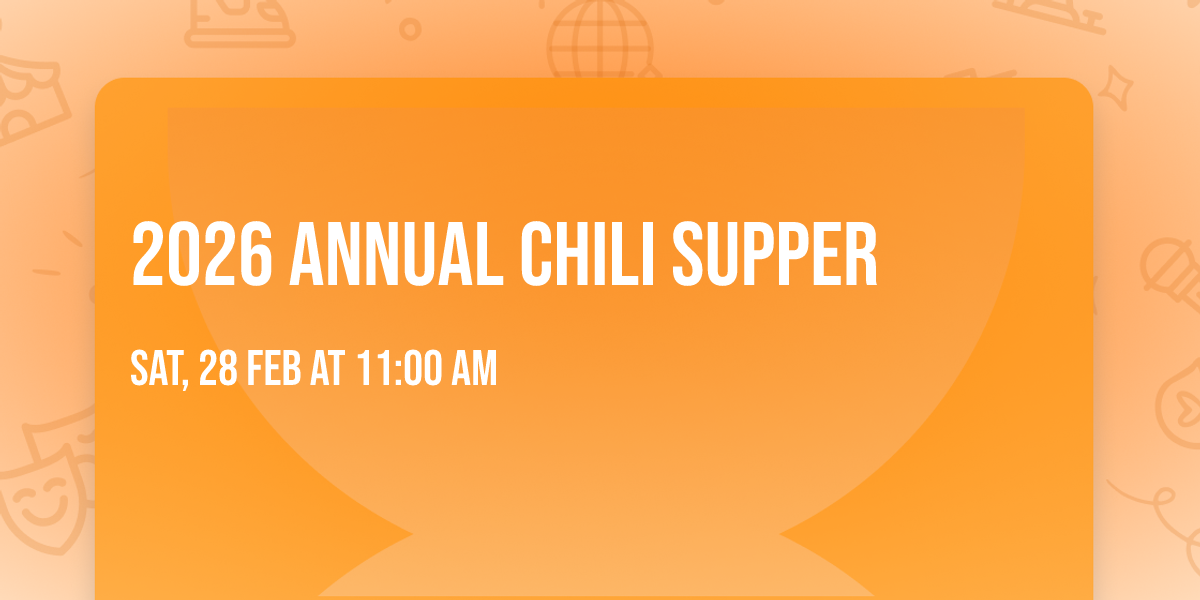 2026 ANNUAL CHILI SUPPER

SAT, 28 FEB AT 11:00 AM